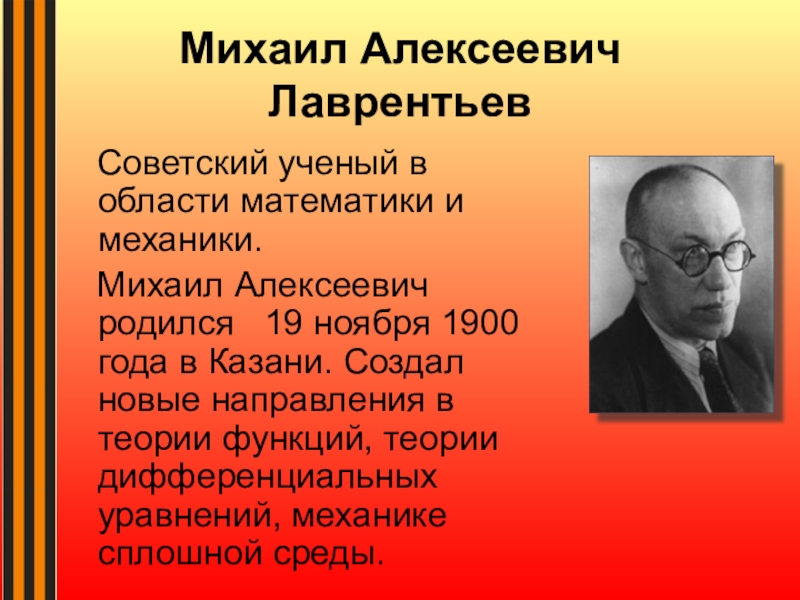 Михаил Алексеевич Лаврентьев

Советский ученый в области математики и механики.

Михаил Алексеевич родился 19 ноября 1900 года в Казани. Создал новые направления в теории функций, теории дифференциальных уравнений, механике сплошной среды.